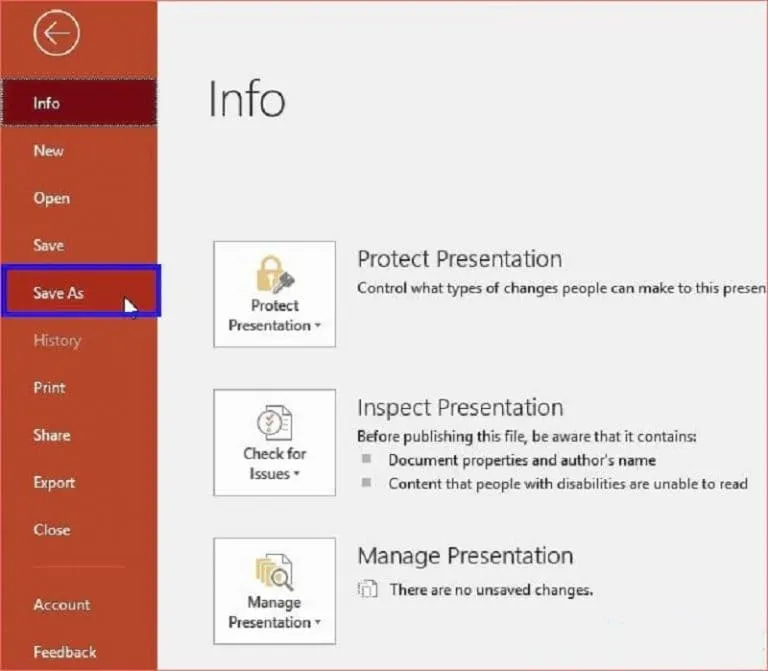 Info
New
Open
Save
Save As
History
Print
Share
Export
Close
Account
Feedback

Info

Protect Presentation

Protect Presentation
Control what types of changes people can make to this presen

Check for Issues

Inspect Presentation
Before publishing this file, be aware that it contains:
Document properties and author's name
Content that people with disabilities are unable to read

Manage Presentation

Manage Presentation
There are no unsaved changes.